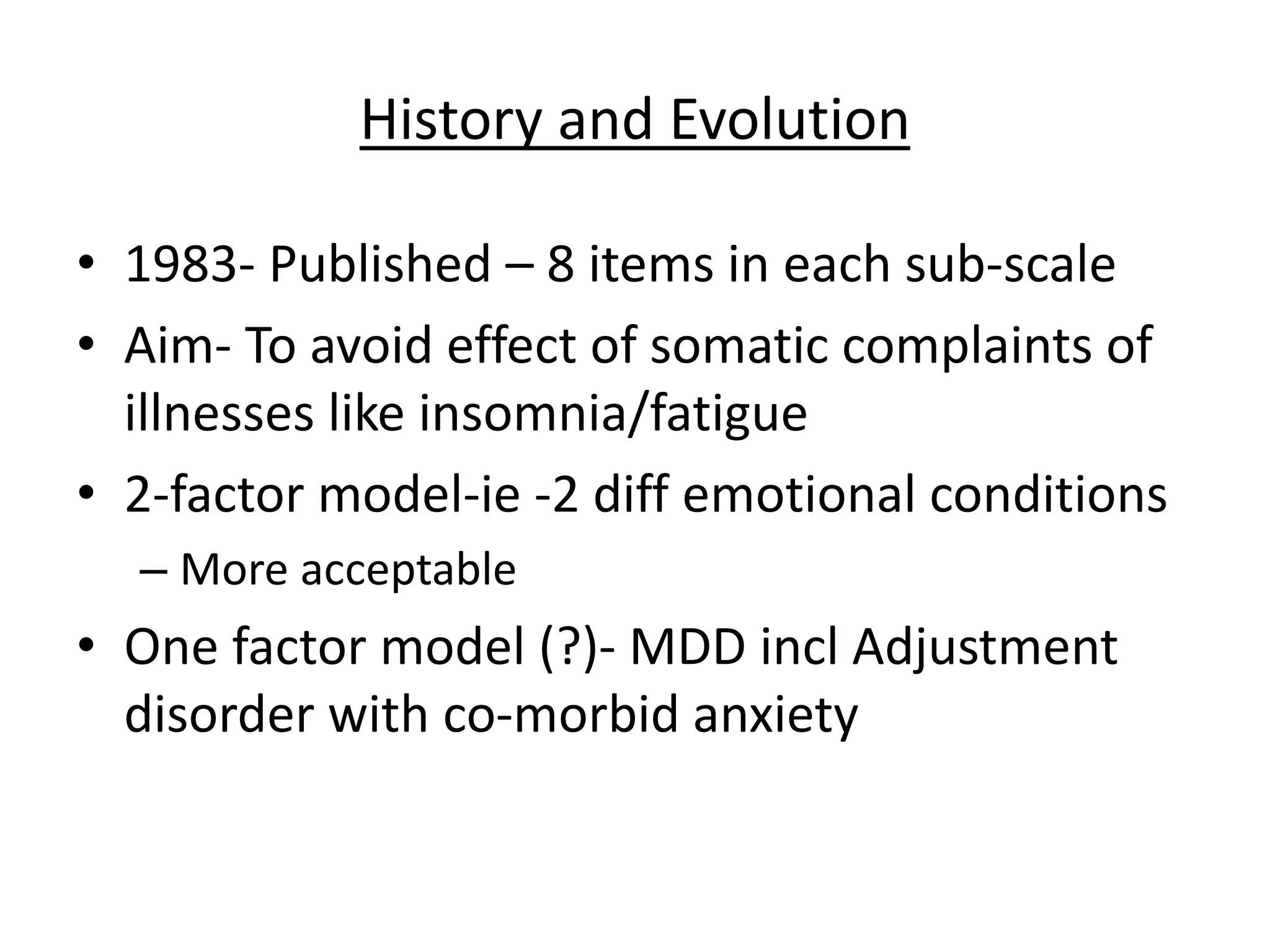 History and Evolution

• 1983- Published – 8 items in each sub-scale
• Aim- To avoid effect of somatic complaints of illnesses like insomnia/fatigue
• 2-factor model-ie -2 diff emotional conditions
– More acceptable
• One factor model (?)- MDD incl Adjustment disorder with co-morbid anxiety